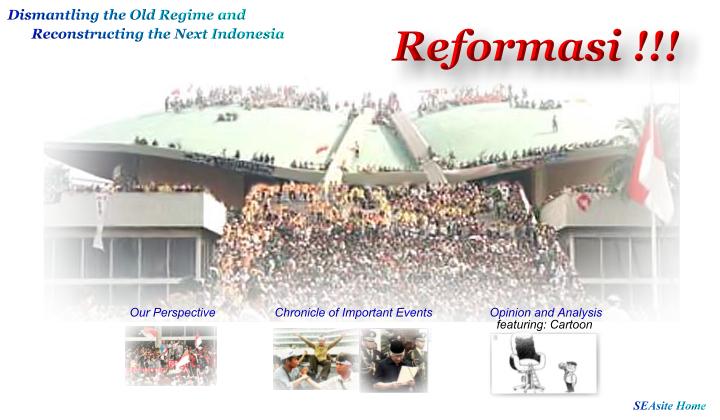 Dismantling the Old Regime and
Reconstructing the Next Indonesia

Reformasi !!!

Our Perspective

Chronicle of Important Events

Opinion and Analysis
featuring: Cartoon

SEAsite Home